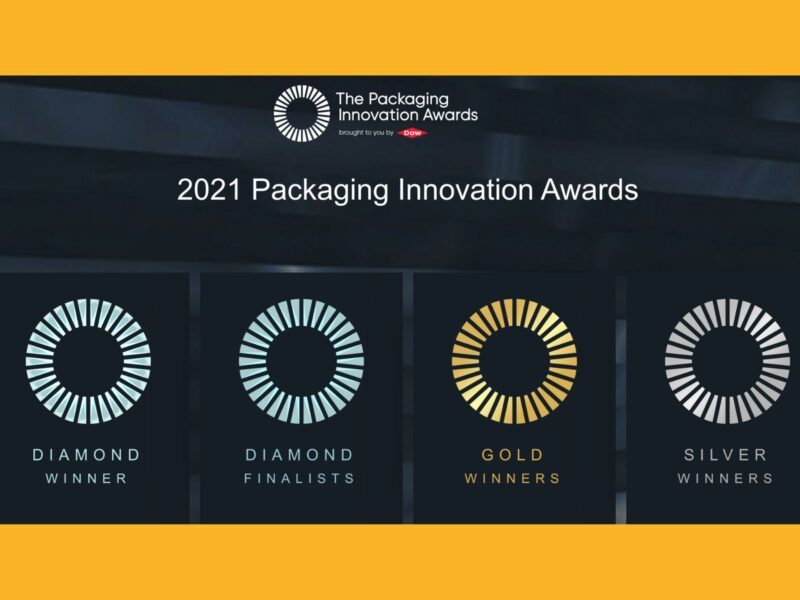 The Packaging Innovation Awards
brought to you by DOW

2021 Packaging Innovation Awards

DIAMOND
WINNER

DIAMOND
FINALISTS

GOLD
WINNERS

SILVER
WINNERS